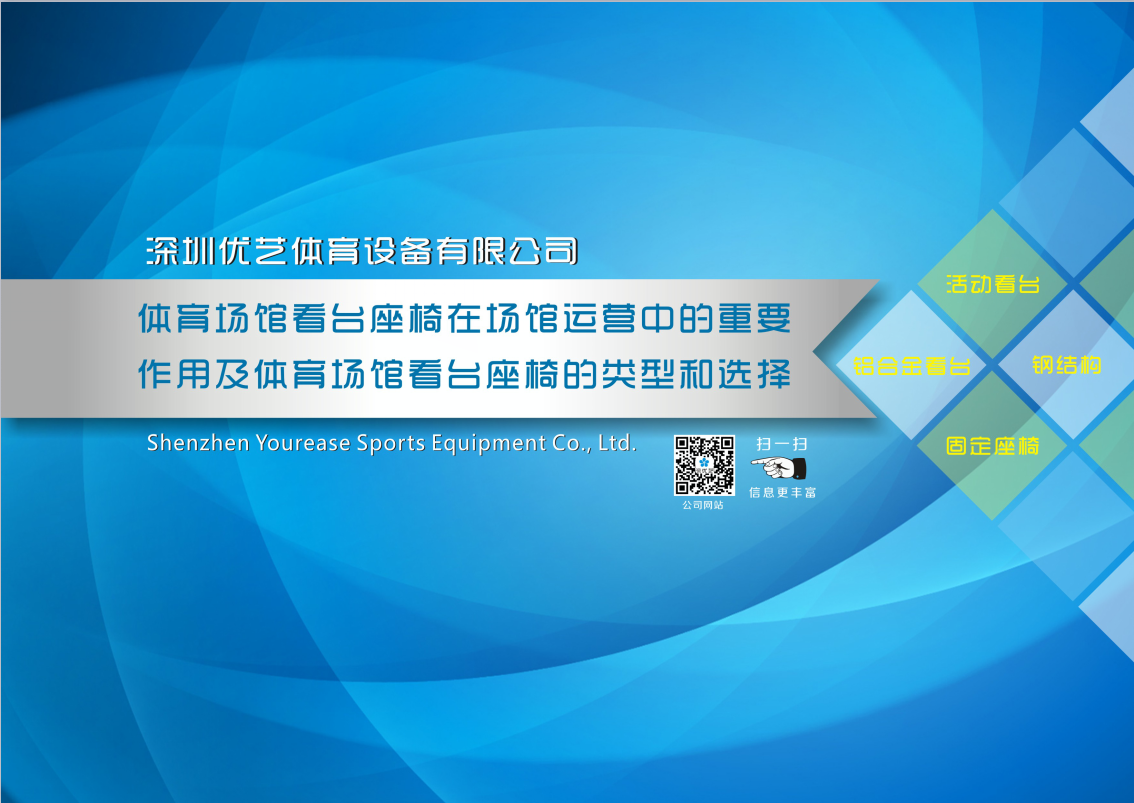 深圳优艺体育设备有限公司

体育场馆看台座椅在场馆运营中的重要作用及体育场馆看台座椅的类型和选择

Shenzhen Yourease Sports Equipment Co., Ltd.

公司网站

扫一扫

信息更丰富

活动看台

铝合金看台

钢结构

固定座椅